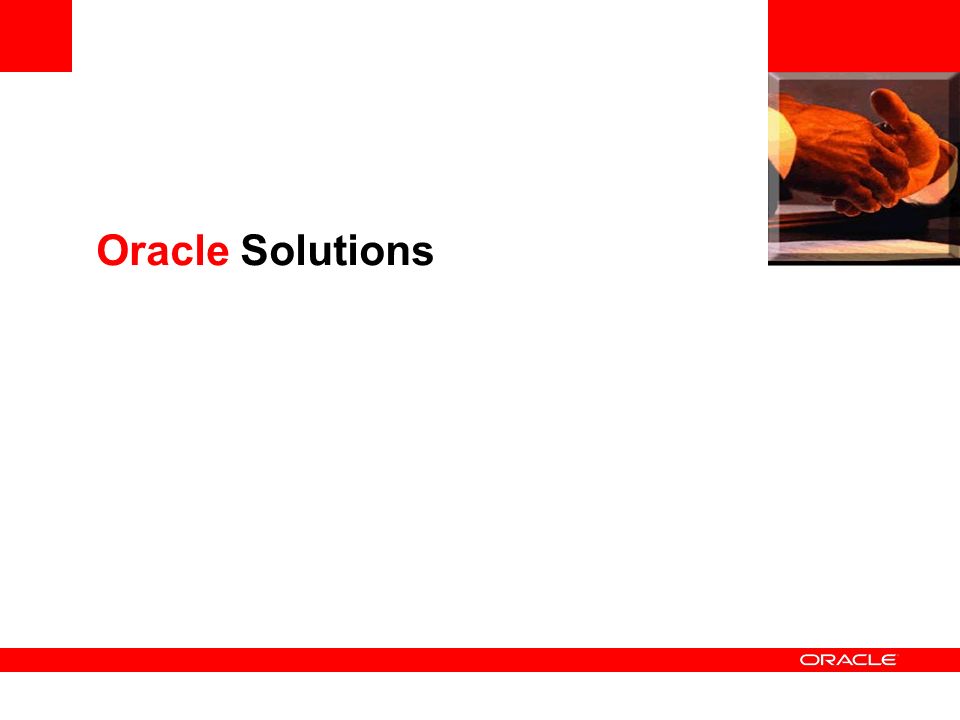 Oracle Solutions

ORACLE